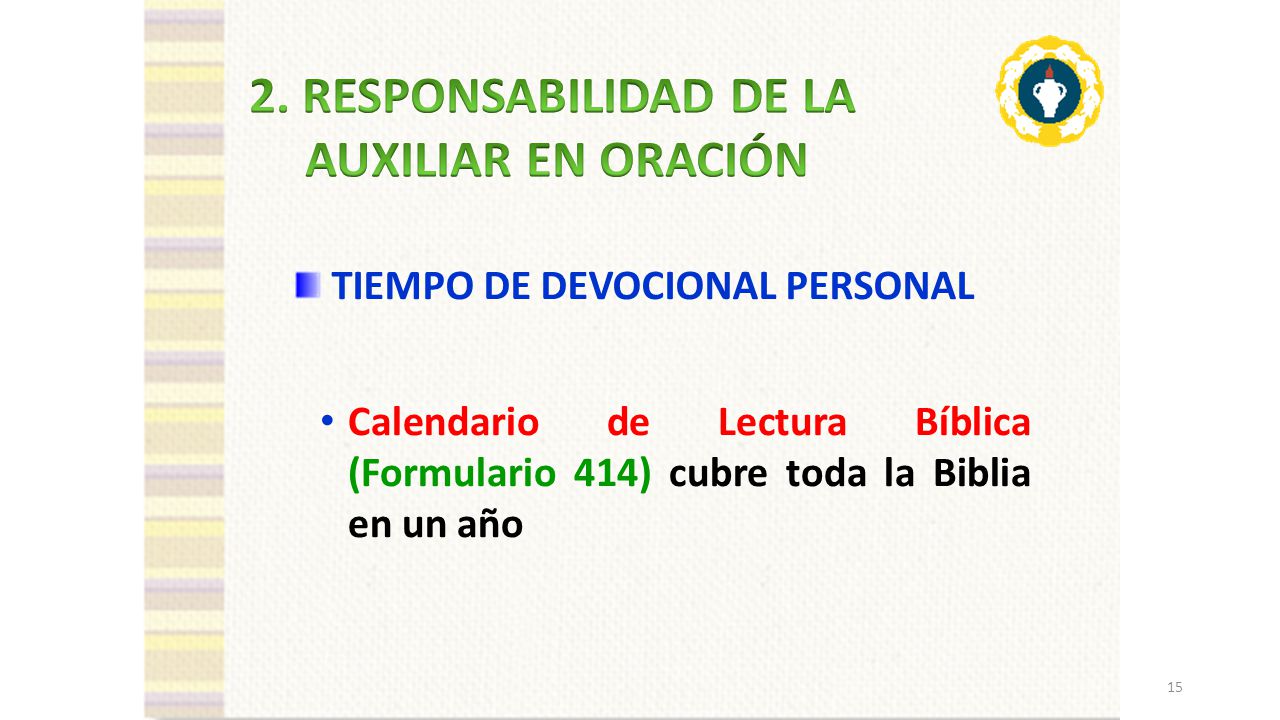 2. RESPONSABILIDAD DE LA AUXILIAR EN ORACIÓN

TIEMPO DE DEVOCIONAL PERSONAL

• Calendario de Lectura Bíblica (Formulario 414) cubre toda la Biblia en un año

15